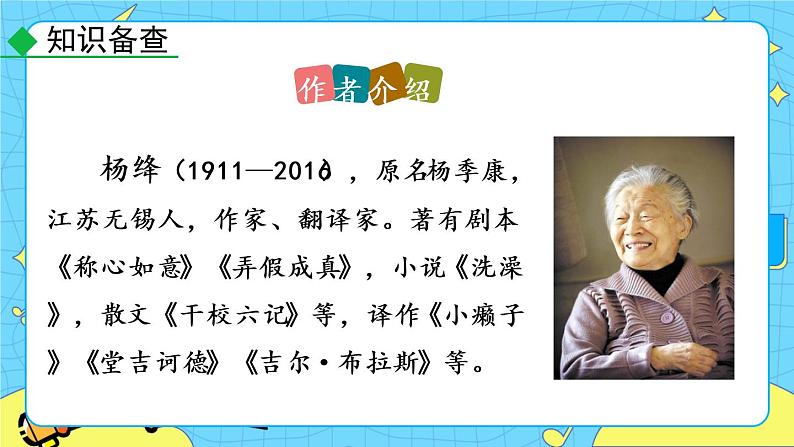 知识备查

作者介绍

杨绛（1911—2016），原名杨季康，江苏无锡人，作家、翻译家。著有剧本《称心如意》《弄假成真》，小说《洗澡》，散文《干校六记》等，译作《小癞子》《堂吉诃德》《吉尔·布拉斯》等。